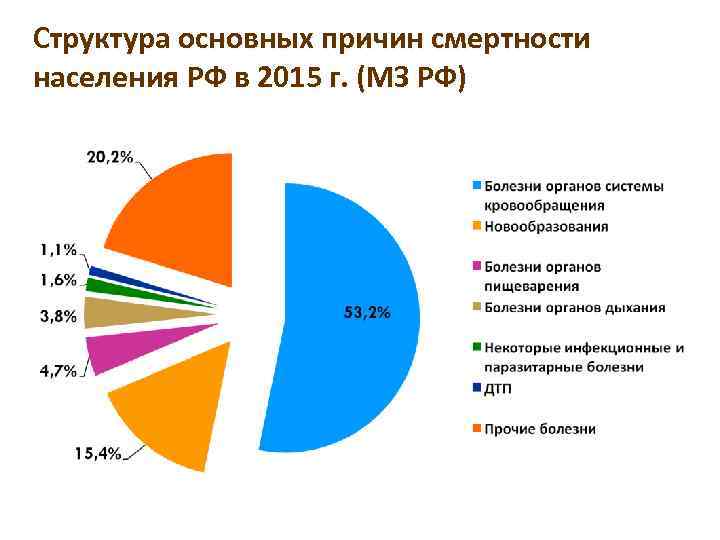 Структура основных причин смертности населения РФ в 2015 г. (МЗ РФ)

20,2%
1,1%
1,6%
3,8%
4,7%
15,4%
53,2%

Болезни органов системы кровообращения
Новообразования
Болезни органов пищеварения
Болезни органов дыхания
Некоторые инфекционные и паразитарные болезни
ДТП
Прочие болезни